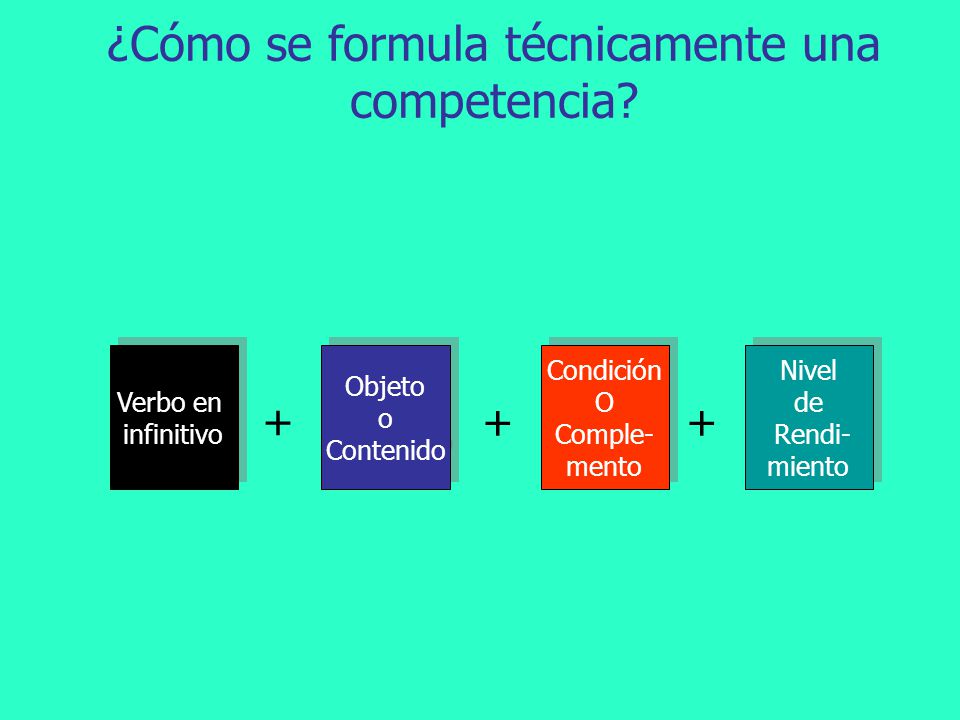 ¿Cómo se formula técnicamente una competencia?

Verbo en infinitivo

+

Objeto o Contenido

+

Condición O Complemento

+

Nivel de Rendimiento